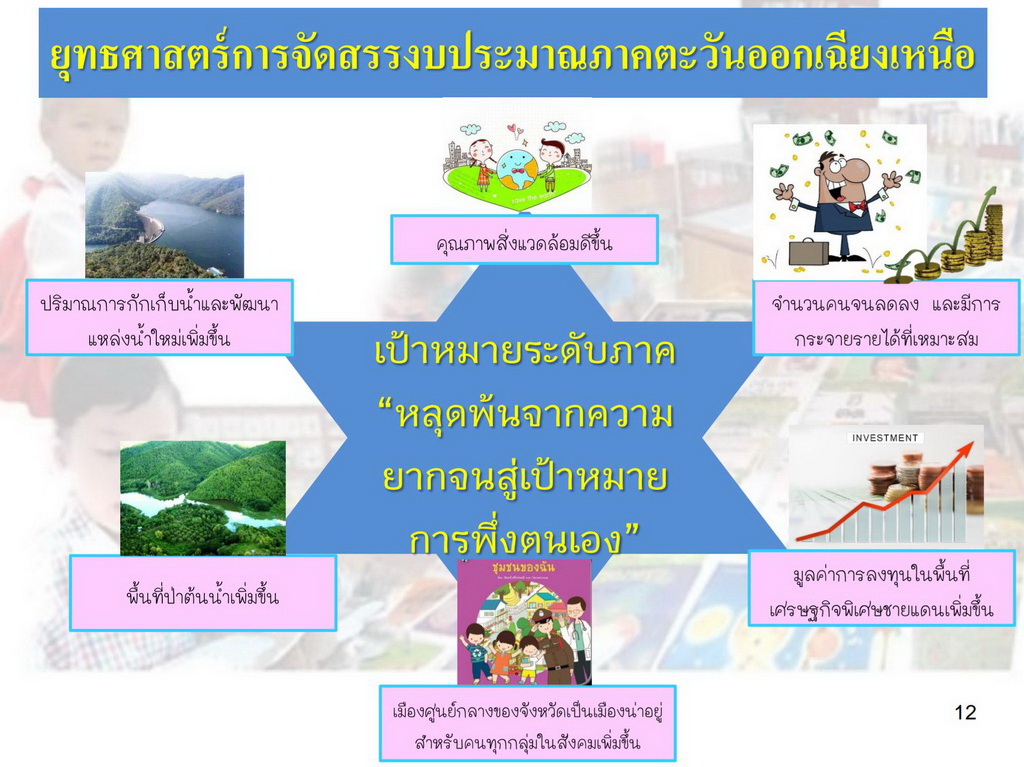 ยุทธศาสตร์การจัดสรรงบประมาณภาคตะวันออกเฉียงเหนือ

คุณภาพสิ่งแวดล้อมดีขึ้น

ปริมาณการกักเก็บน้ำและพัฒนาแหล่งน้ำใหม่เพิ่มขึ้น

จำนวนคนจนลดลง และมีการกระจายรายได้ที่เหมาะสม

เป้าหมายระดับภาค "หลุดพ้นจากความยากจนสู่เป้าหมายการพึ่งตนเอง"

INVESTMENT

พื้นที่ป่าต้นน้ำเพิ่มขึ้น

มูลค่าการลงทุนในพื้นที่เศรษฐกิจพิเศษชายแดนเพิ่มขึ้น

ชุมชนของฉัน

เมืองศูนย์กลางของจังหวัดเป็นเมืองน่าอยู่สำหรับคนทุกกลุ่มในสังคมเพิ่มขึ้น

12